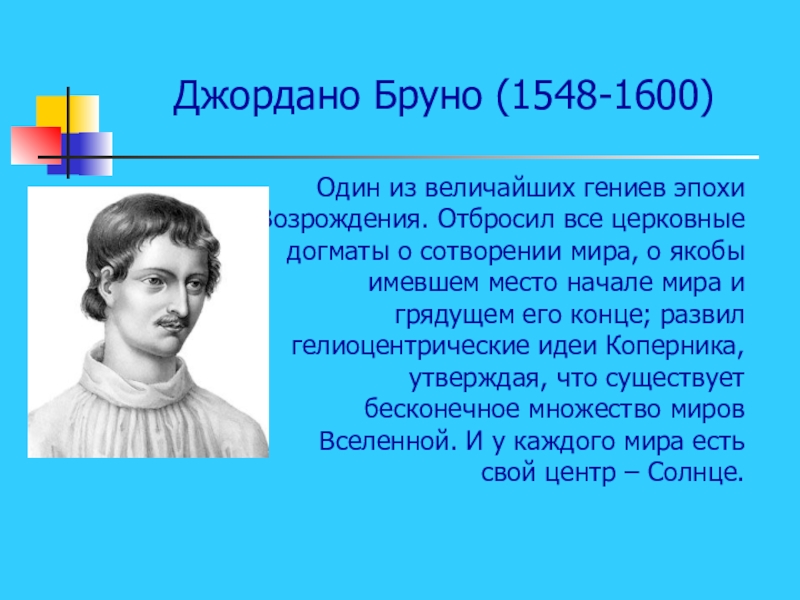 Джордано Бруно (1548-1600)

Один из величайших гениев эпохи Возрождения. Отбросил все церковные догматы о сотворении мира, о якобы имевшем место начале мира и грядущем его конце; развил гелиоцентрические идеи Коперника, утверждая, что существует бесконечное множество миров Вселенной. И у каждого мира есть свой центр – Солнце.